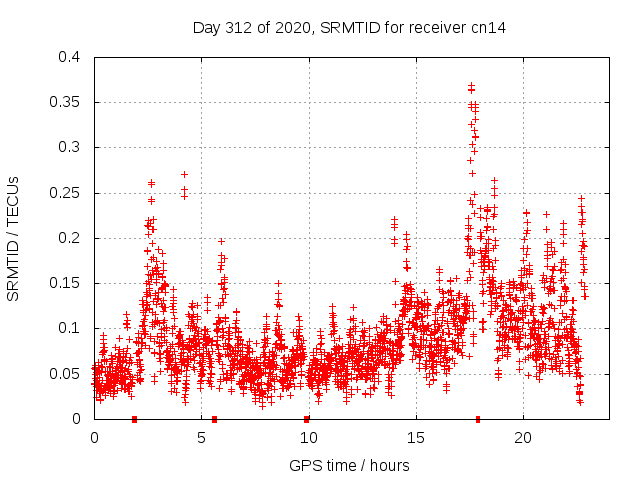 Day 312 of 2020, SRMTID for receiver cn14

SRMTID / TECUs

0.4
0.35
0.3
0.25
0.2
0.15
0.1
0.05
0

0
5
10
15
20

GPS time / hours